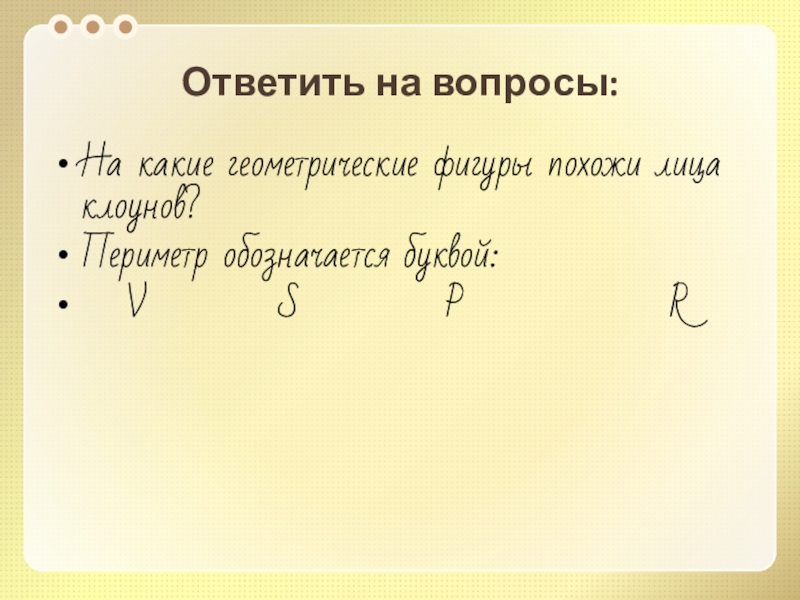 Ответить на вопросы:

• На какие геометрические фигуры похожи лица клоунов?
• Периметр обозначается буквой:
• V S P R